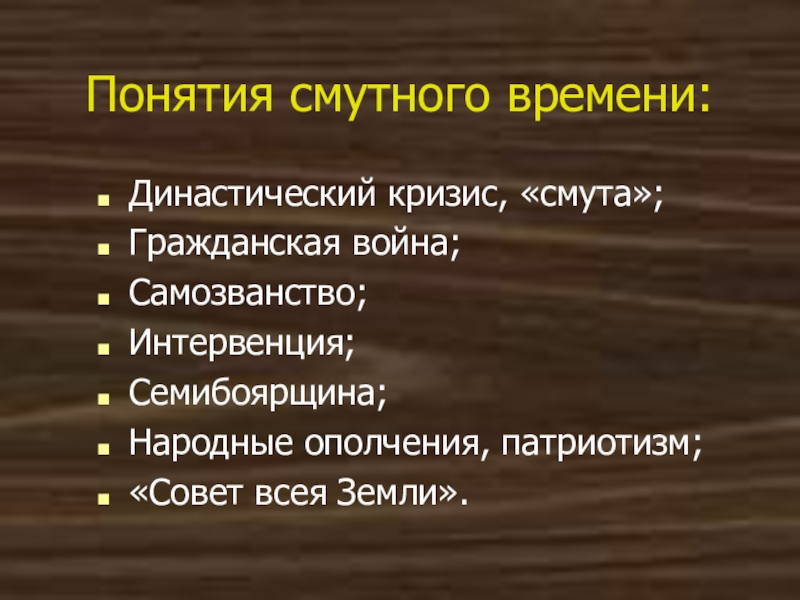 Понятия смутного времени:

- Династический кризис, «смута»;
- Гражданская война;
- Самозванство;
- Интервенция;
- Семибоярщина;
- Народные ополчения, патриотизм;
- «Совет всея Земли».